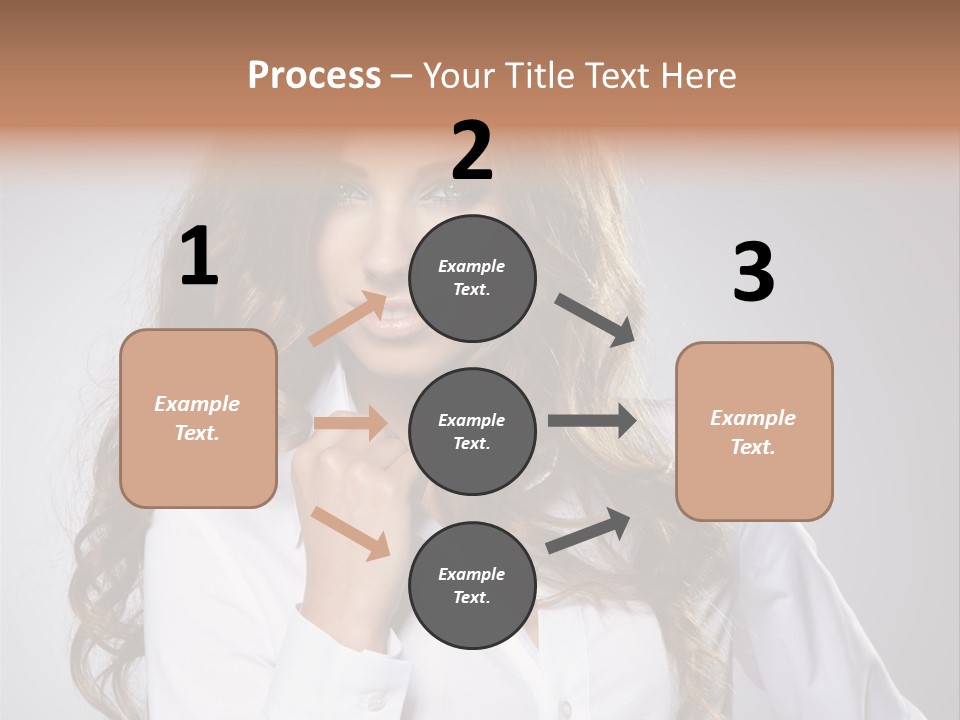 Process – Your Title Text Here

1

Example Text.

2

Example Text.

Example Text.

Example Text.

3

Example Text.